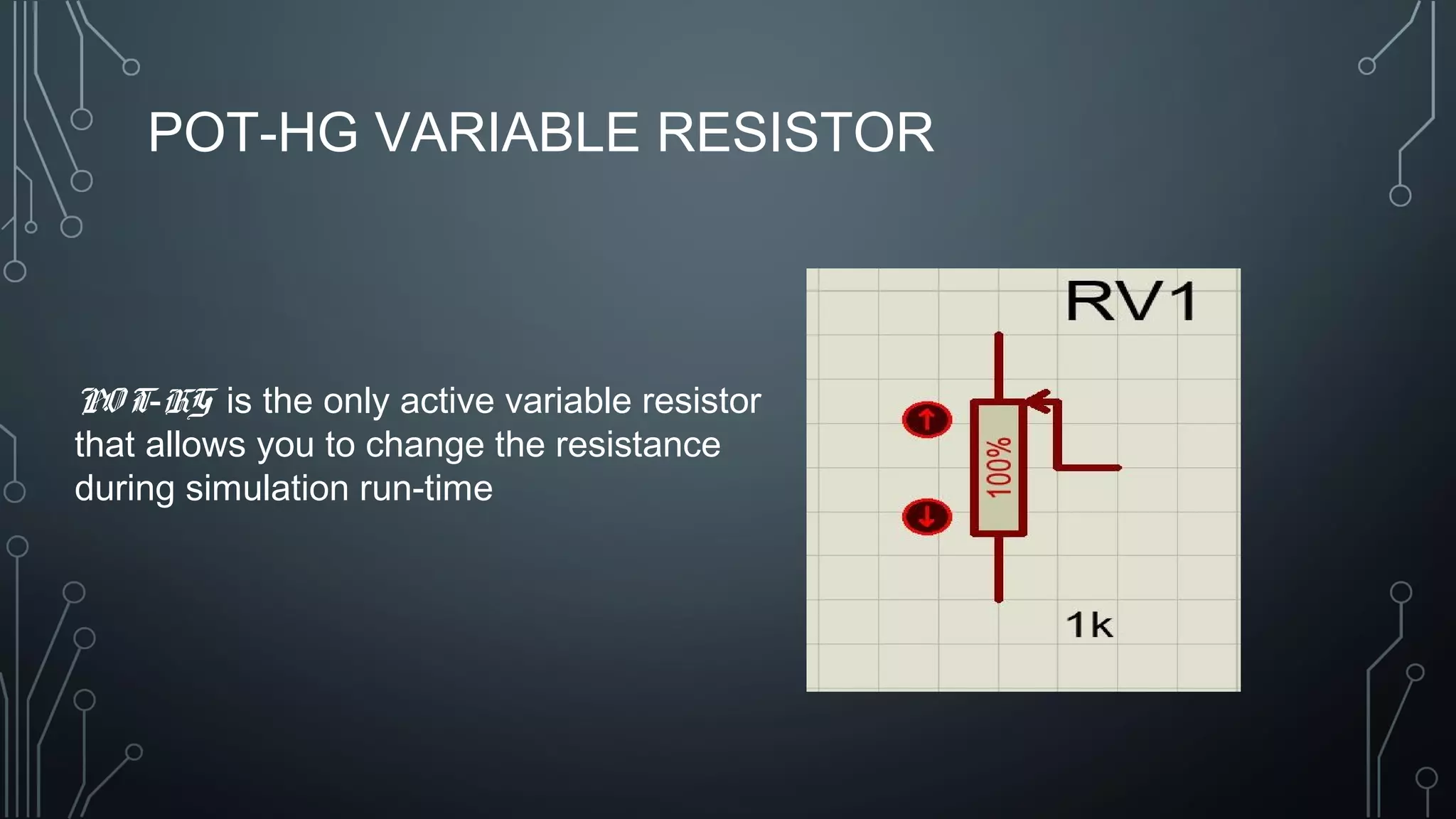 POT-HG VARIABLE RESISTOR

POT-HG is the only active variable resistor that allows you to change the resistance during simulation run-time

RV1

100%

1k